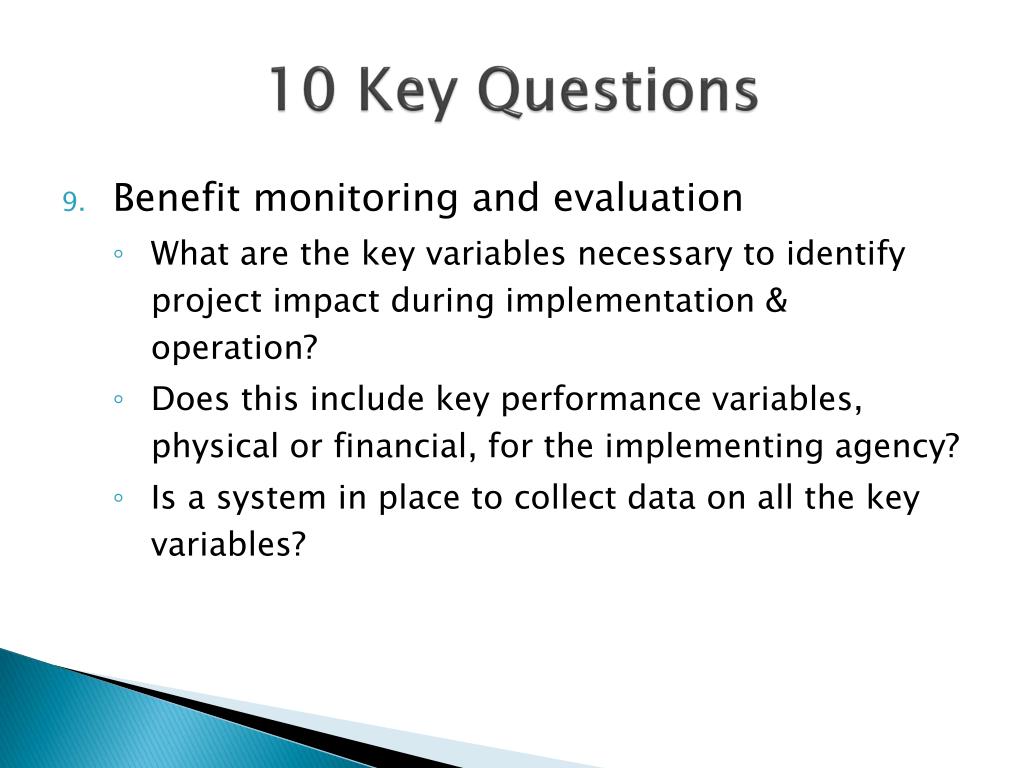 10 Key Questions

9. Benefit monitoring and evaluation

◦ What are the key variables necessary to identify project impact during implementation & operation?

◦ Does this include key performance variables, physical or financial, for the implementing agency?

◦ Is a system in place to collect data on all the key variables?